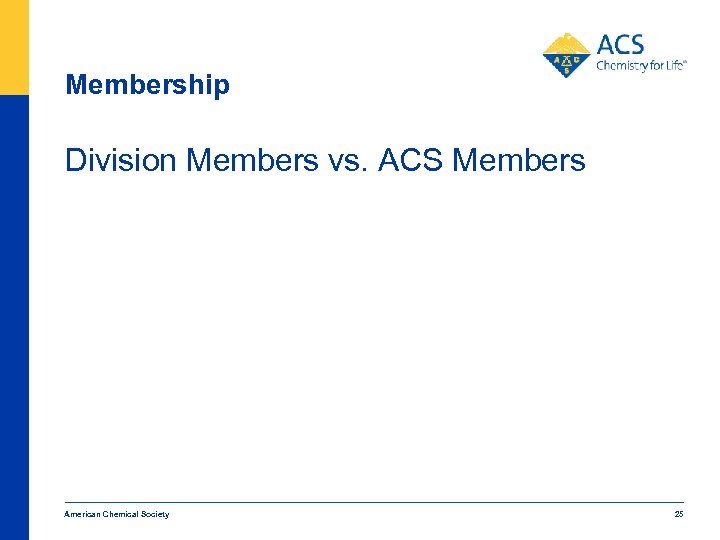 ACS
Chemistry for Life®

Membership

Division Members vs. ACS Members

American Chemical Society

25